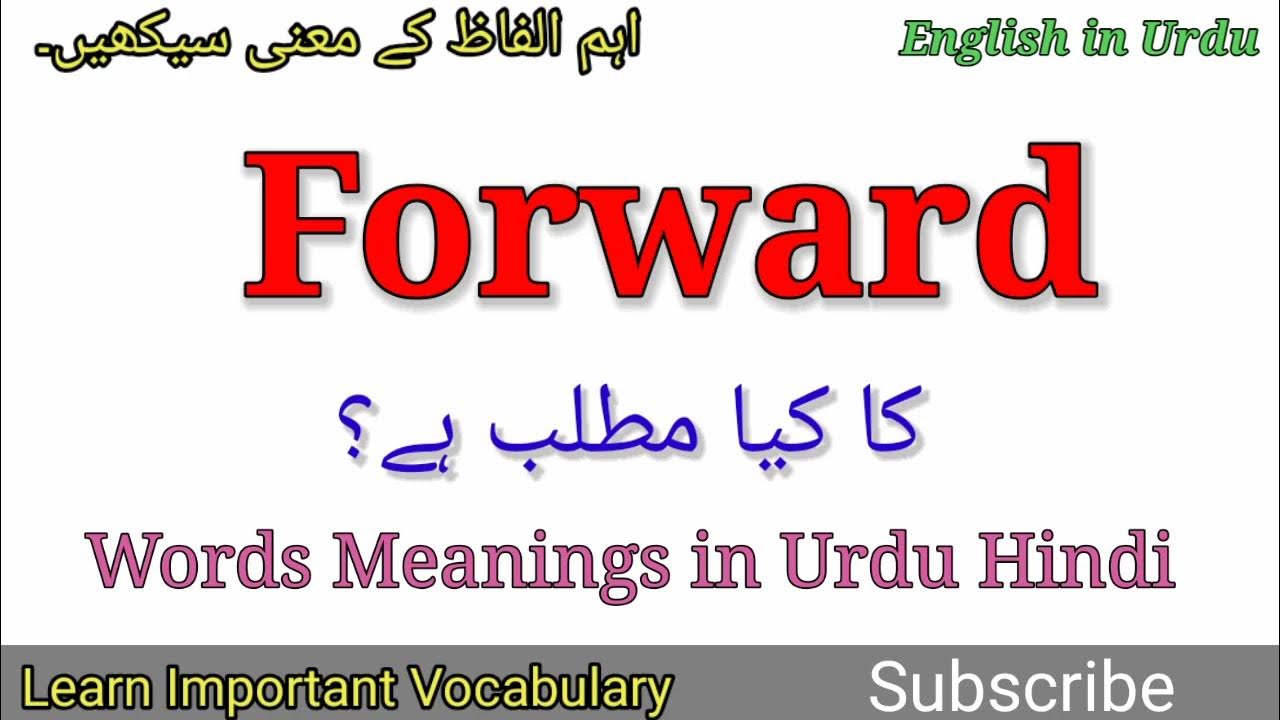 اہم الفاظ کے معنی سیکھیں۔

English in Urdu

Forward

کا کیا مطلب ہے؟

Words Meanings in Urdu Hindi

Learn Important Vocabulary

Subscribe